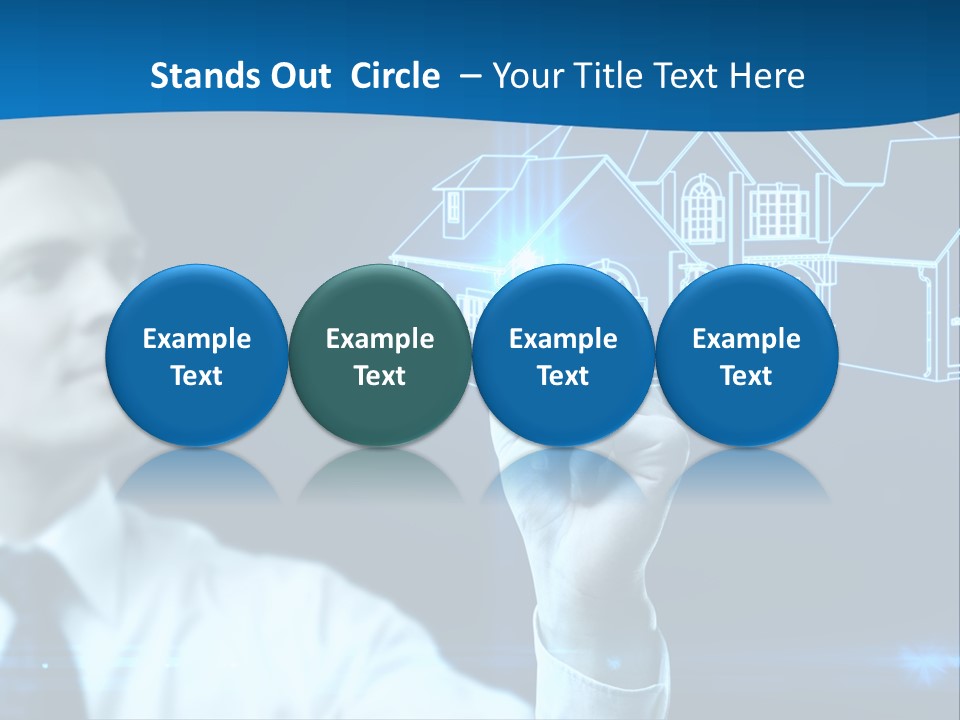 Stands Out Circle – Your Title Text Here

Example Text

Example Text

Example Text

Example Text